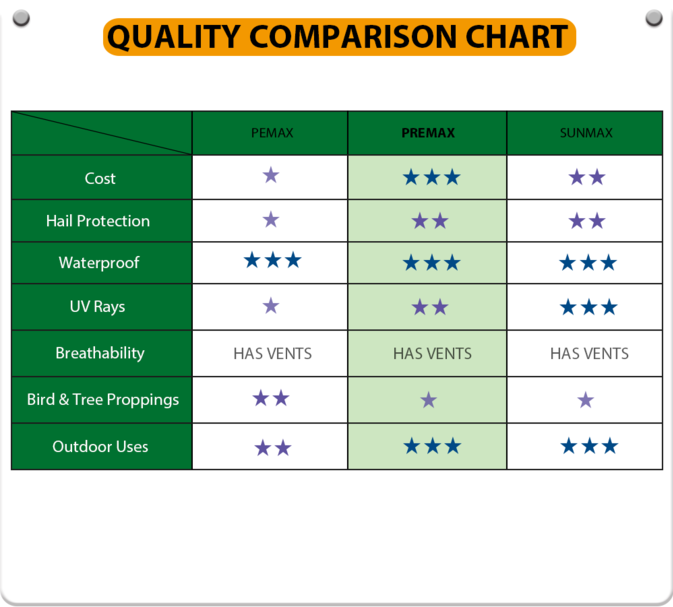 QUALITY COMPARISON CHART

| | PEMAX | PREMAX | SUNMAX |
|---|---|---|---|
| Cost | ★ | ★★★ | ★★ |
| Hail Protection | ★ | ★★ | ★★ |
| Waterproof | ★★★ | ★★★ | ★★★ |
| UV Rays | ★ | ★★ | ★★★ |
| Breathability | HAS VENTS | HAS VENTS | HAS VENTS |
| Bird & Tree Proppings | ★★ | ★ | ★ |
| Outdoor Uses | ★★ | ★★★ | ★★★ |